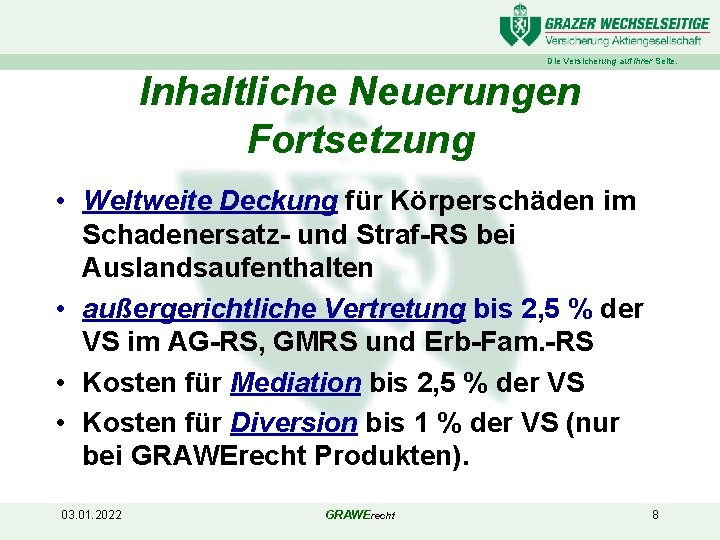 GRAZER WECHSELSEITIGE
Versicherung Aktiengesellschaft

Die Versicherung auf Ihrer Seite.

Inhaltliche Neuerungen Fortsetzung

• Weltweite Deckung für Körperschäden im Schadenersatz- und Straf-RS bei Auslandsaufenthalten

• außergerichtliche Vertretung bis 2,5 % der VS im AG-RS, GMRS und Erb-Fam.-RS

• Kosten für Mediation bis 2,5 % der VS

• Kosten für Diversion bis 1 % der VS (nur bei GRAWErecht Produkten).

03.01.2022

GRAWErecht

8